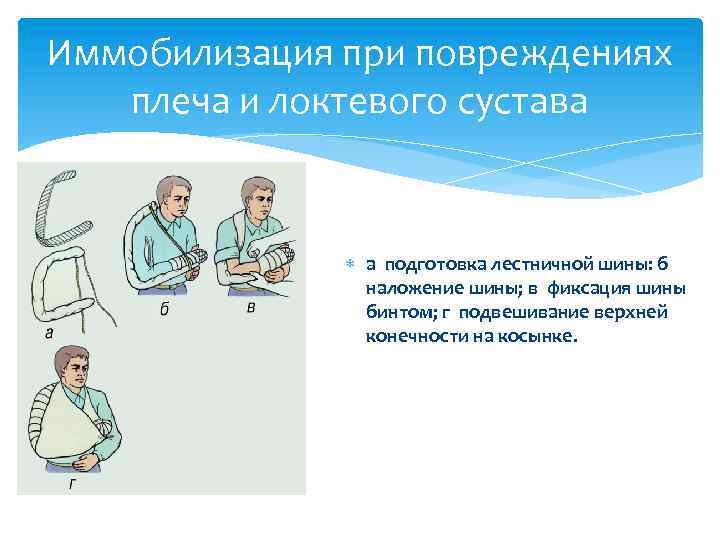 Иммобилизация при повреждениях плеча и локтевого сустава

а

б

в

г

а подготовка лестничной шины: б наложение шины; в фиксация шины бинтом; г подвешивание верхней конечности на косынке.